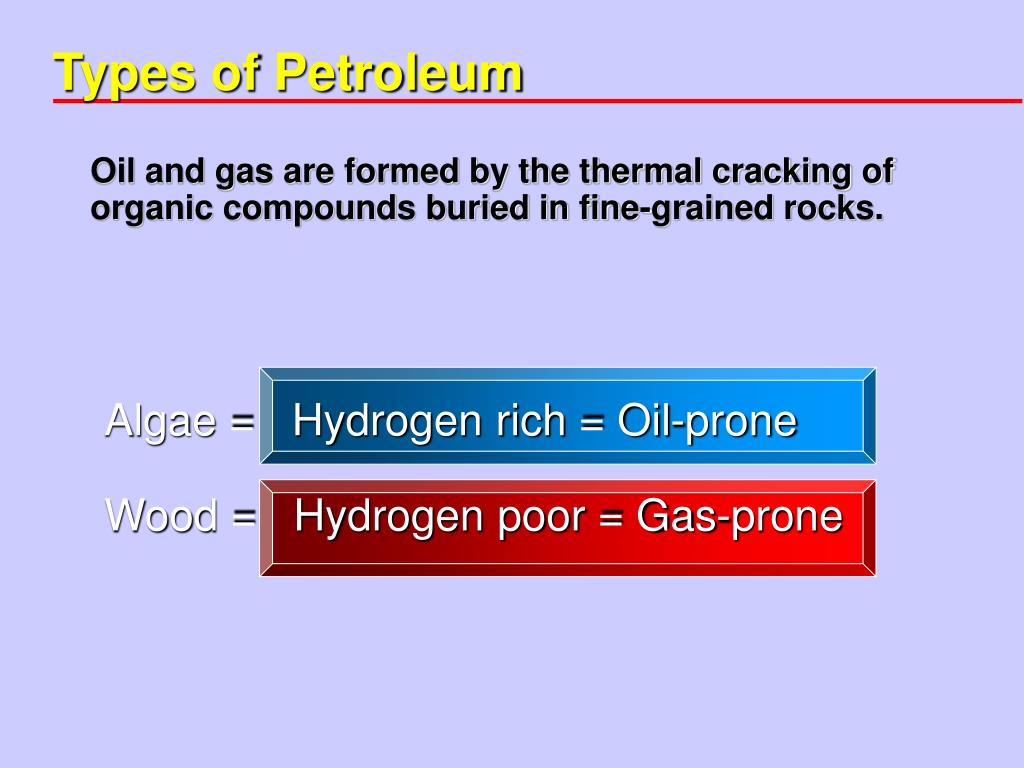 Types of Petroleum

Oil and gas are formed by the thermal cracking of organic compounds buried in fine-grained rocks.

Algae = Hydrogen rich = Oil-prone

Wood = Hydrogen poor = Gas-prone